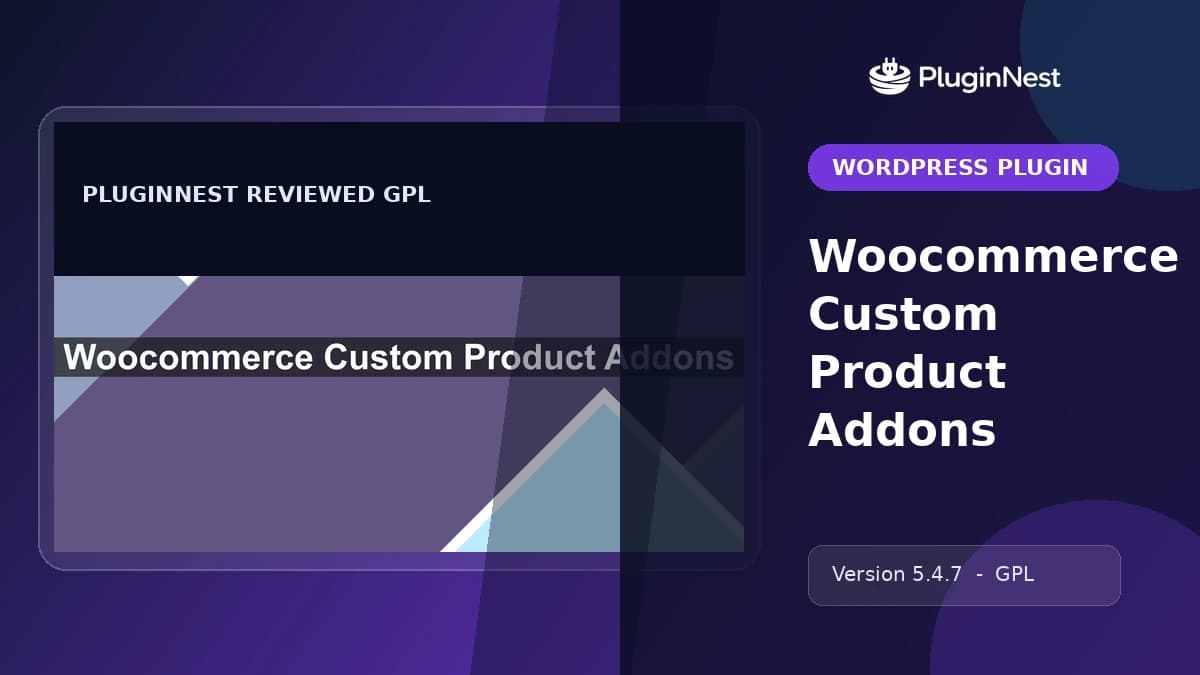 PLUGINNEST REVIEWED GPL

Woocommerce Custom Product Addons

PluginNest

WORDPRESS PLUGIN

Woocommerce Custom Product Addons

Version 5.4.7 - GPL